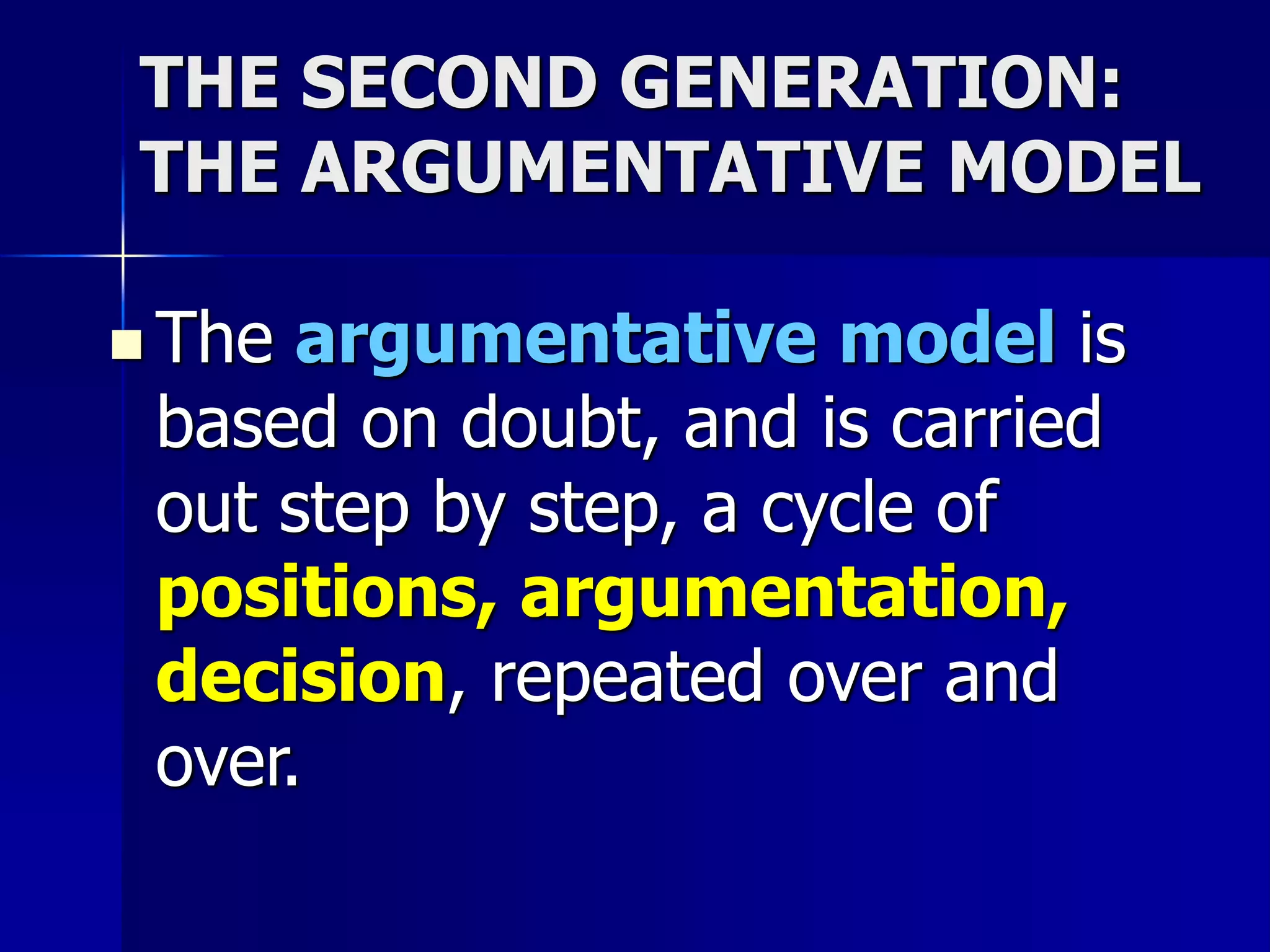 THE SECOND GENERATION: THE ARGUMENTATIVE MODEL

The argumentative model is based on doubt, and is carried out step by step, a cycle of positions, argumentation, decision, repeated over and over.